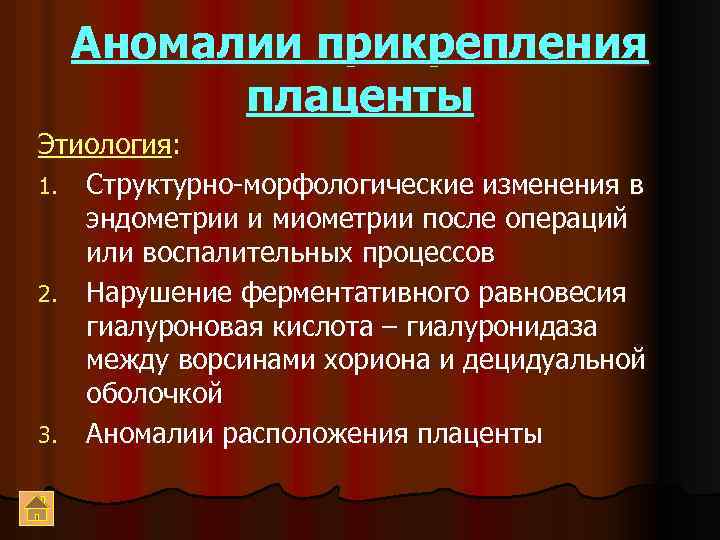 Аномалии прикрепления плаценты

Этиология:

1. Структурно-морфологические изменения в эндометрии и миометрии после операций или воспалительных процессов
2. Нарушение ферментативного равновесия гиалуроновая кислота – гиалуронидаза между ворсинами хориона и децидуальной оболочкой
3. Аномалии расположения плаценты